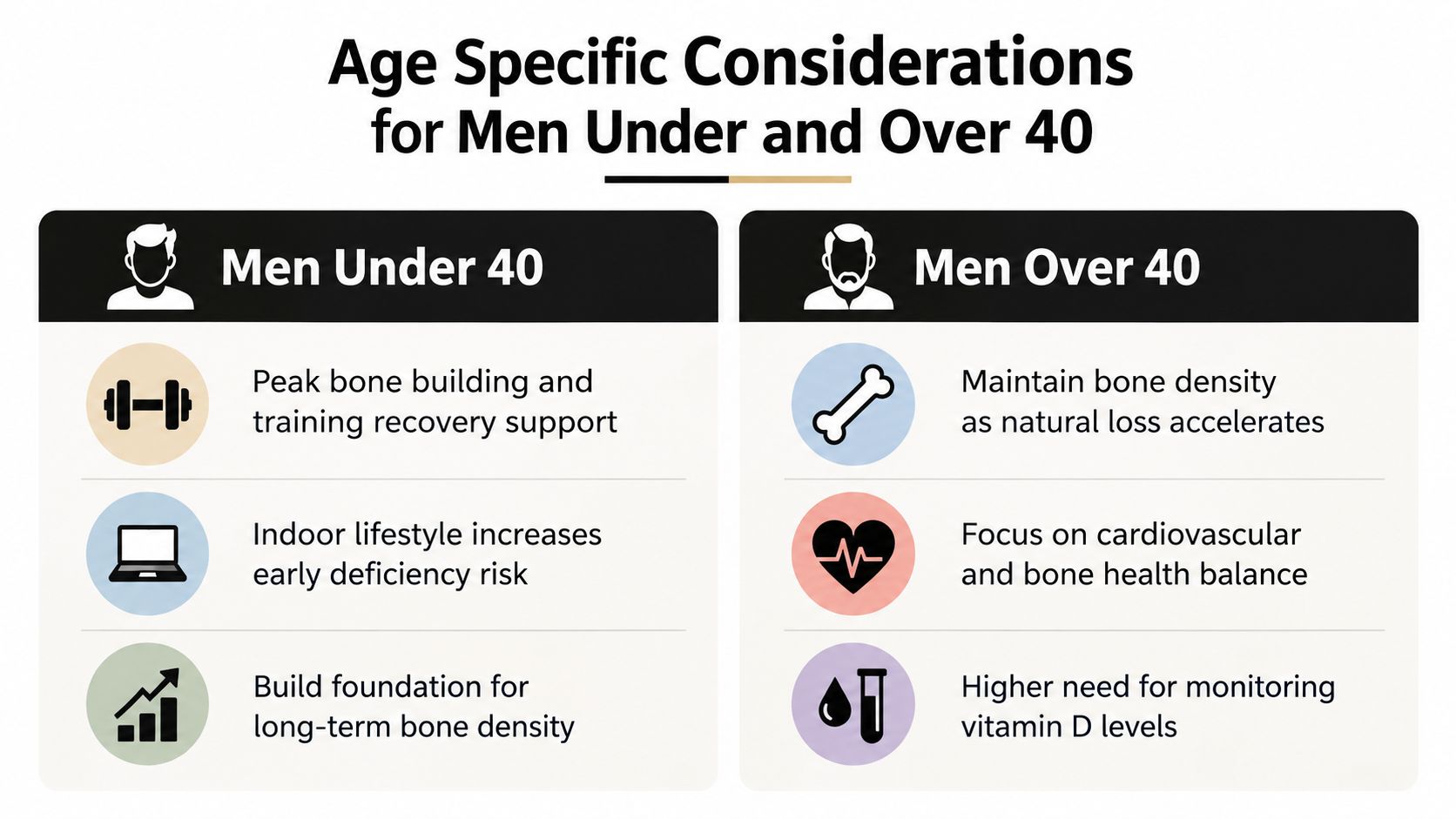 Age Specific Considerations for Men Under and Over 40

Men Under 40

Peak bone building and training recovery support

Indoor lifestyle increases early deficiency risk

Build foundation for long-term bone density

Men Over 40

Maintain bone density as natural loss accelerates

Focus on cardiovascular and bone health balance

Higher need for monitoring vitamin D levels